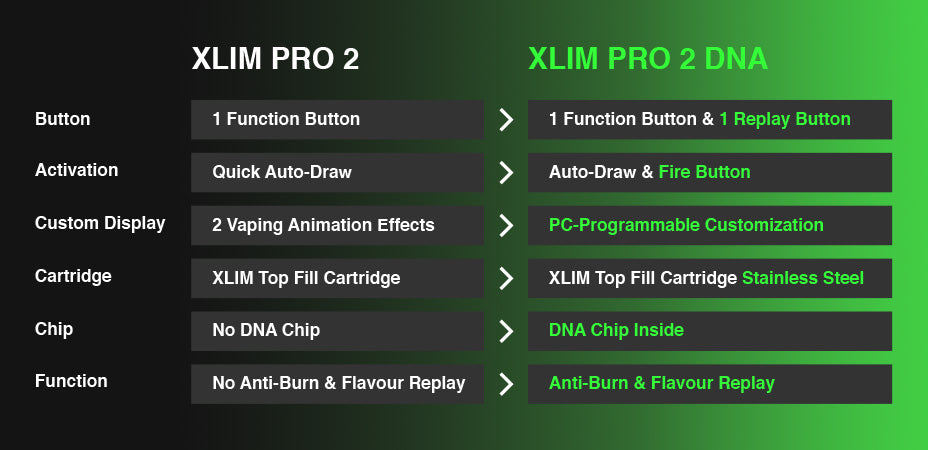 | | XLIM PRO 2 | | XLIM PRO 2 DNA |
|---|---|---|---|
| Button | 1 Function Button | > | 1 Function Button & 1 Replay Button |
| Activation | Quick Auto-Draw | > | Auto-Draw & Fire Button |
| Custom Display | 2 Vaping Animation Effects | > | PC-Programmable Customization |
| Cartridge | XLIM Top Fill Cartridge | > | XLIM Top Fill Cartridge Stainless Steel |
| Chip | No DNA Chip | > | DNA Chip Inside |
| Function | No Anti-Burn & Flavour Replay | > | Anti-Burn & Flavour Replay |